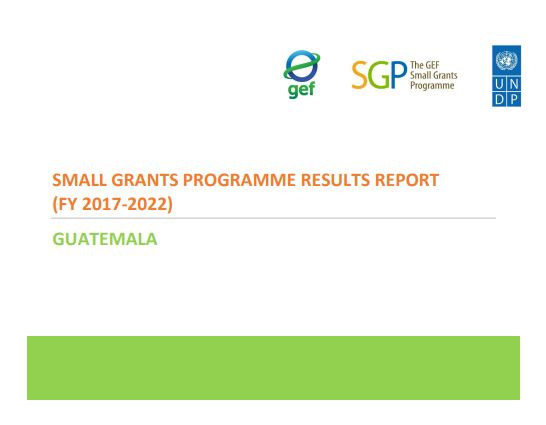 gef

SGP The GEF Small Grants Programme

U N D P

SMALL GRANTS PROGRAMME RESULTS REPORT (FY 2017-2022)

GUATEMALA